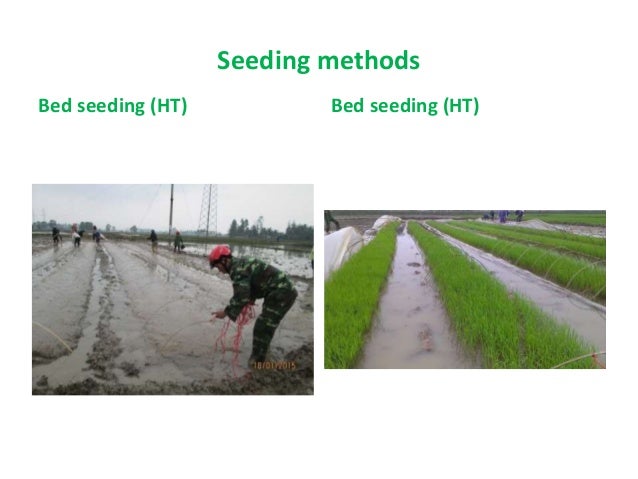 Seeding methods

Bed seeding (HT)

Bed seeding (HT)

18/01/2015